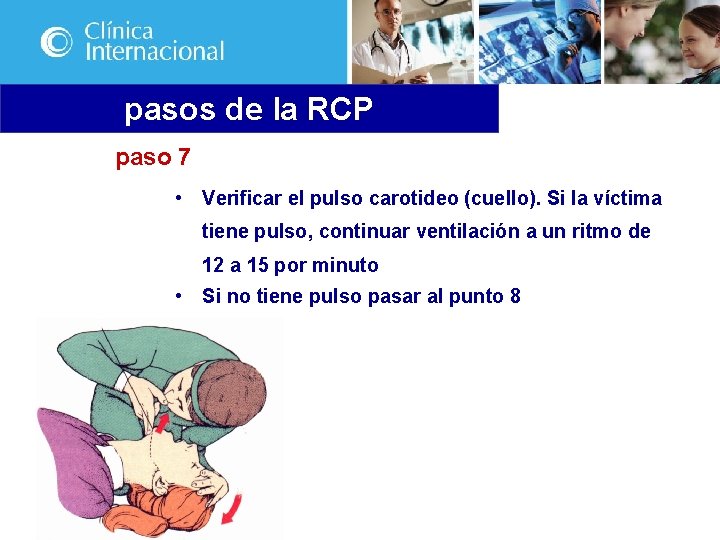 Clínica Internacional

pasos de la RCP

paso 7

• Verificar el pulso carotideo (cuello). Si la víctima tiene pulso, continuar ventilación a un ritmo de 12 a 15 por minuto
• Si no tiene pulso pasar al punto 8